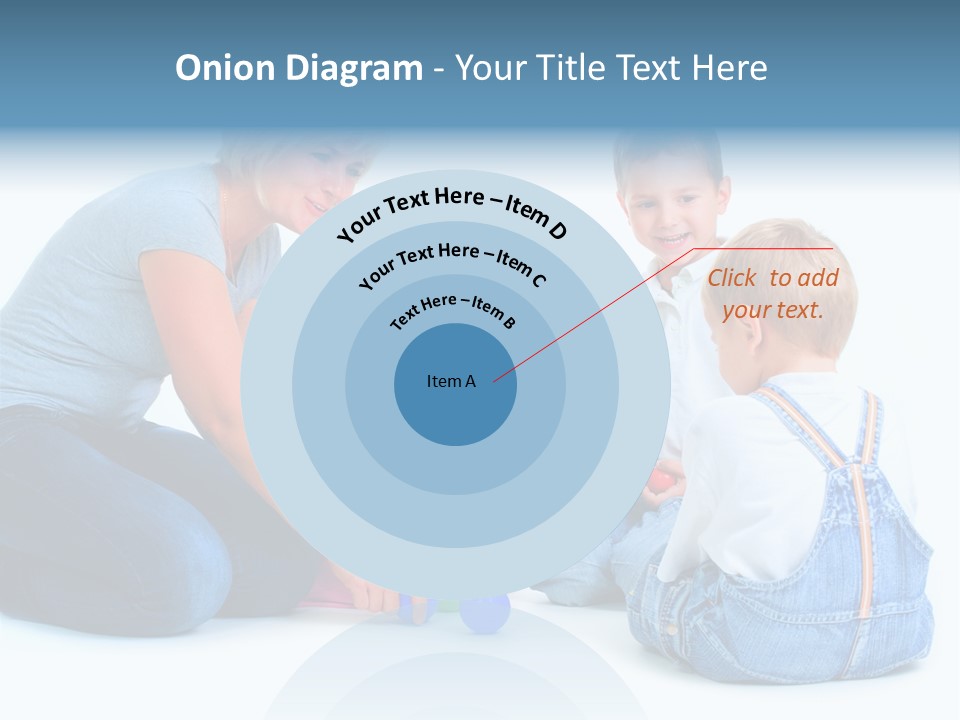 Onion Diagram - Your Title Text Here

Your Text Here – Item D

Your Text Here – Item C

Text Here – Item B

Item A

Click to add your text.